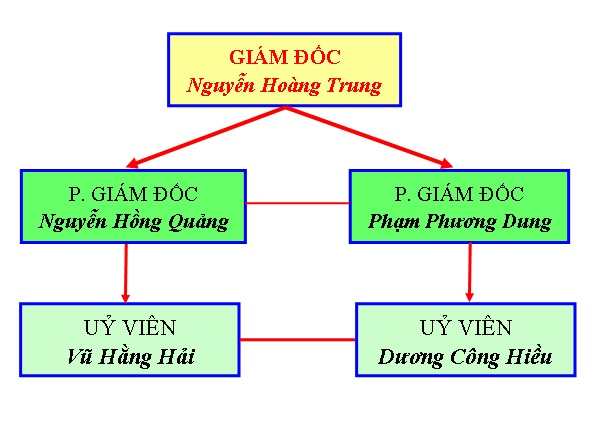 GIÁM ĐỐC
Nguyễn Hoàng Trung

P. GIÁM ĐỐC
Nguyễn Hồng Quảng

P. GIÁM ĐỐC
Phạm Phương Dung

UỶ VIÊN
Vũ Hằng Hải

UỶ VIÊN
Dương Công Hiều